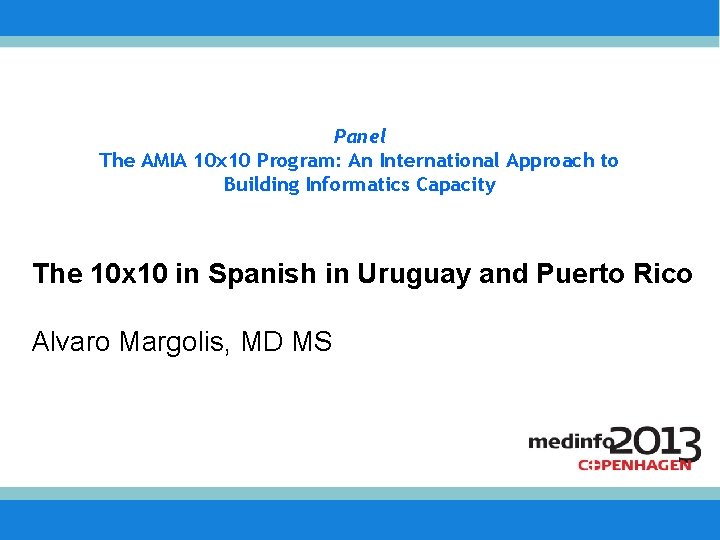 Panel
The AMIA 10x10 Program: An International Approach to Building Informatics Capacity

The 10x10 in Spanish in Uruguay and Puerto Rico

Alvaro Margolis, MD MS

medinfo2013
COPENHAGEN